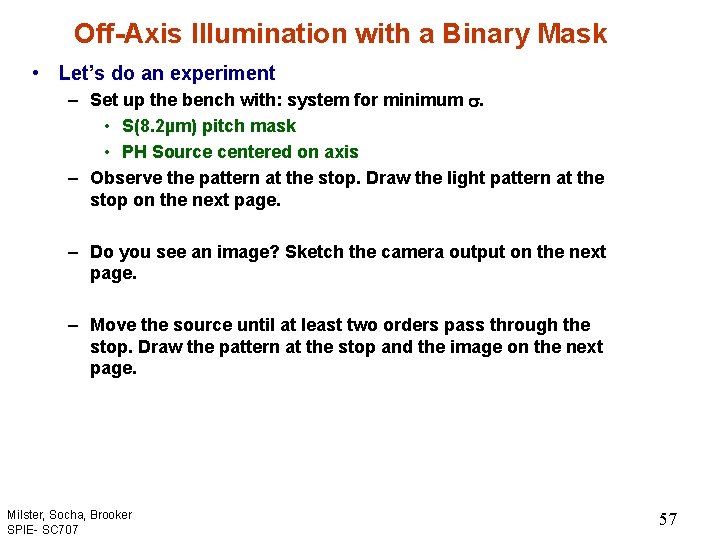 Off-Axis Illumination with a Binary Mask

• Let's do an experiment
– Set up the bench with: system for minimum $\sigma$.
• S(8.2μm) pitch mask
• PH Source centered on axis
– Observe the pattern at the stop. Draw the light pattern at the stop on the next page.

– Do you see an image? Sketch the camera output on the next page.

– Move the source until at least two orders pass through the stop. Draw the pattern at the stop and the image on the next page.

Milster, Socha, Brooker
SPIE- SC707

57